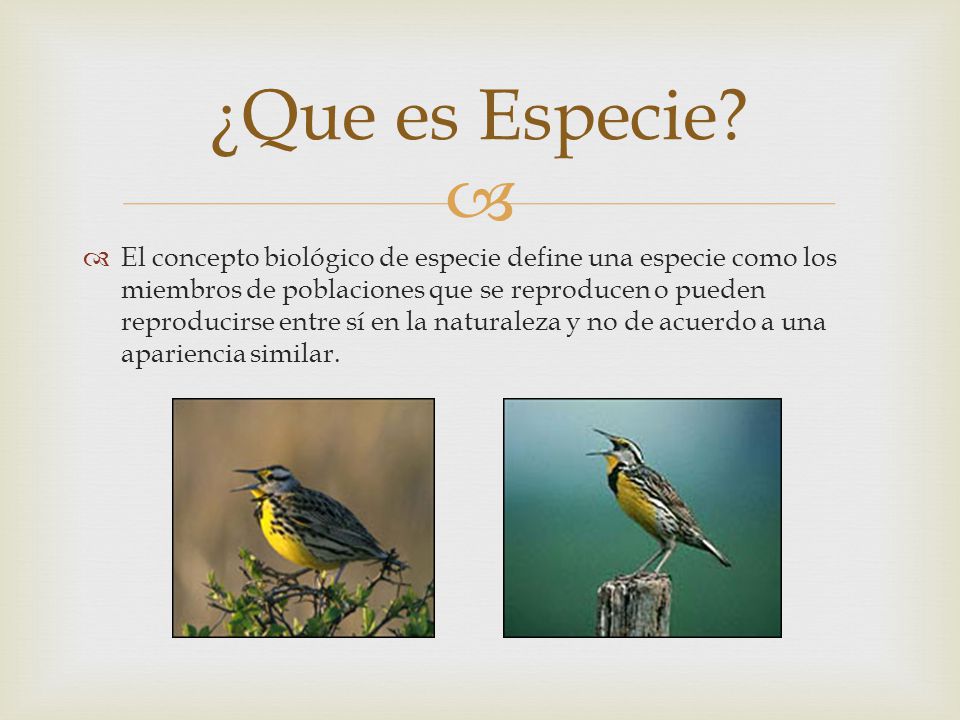 ¿Que es Especie?

El concepto biológico de especie define una especie como los miembros de poblaciones que se reproducen o pueden reproducirse entre sí en la naturaleza y no de acuerdo a una apariencia similar.